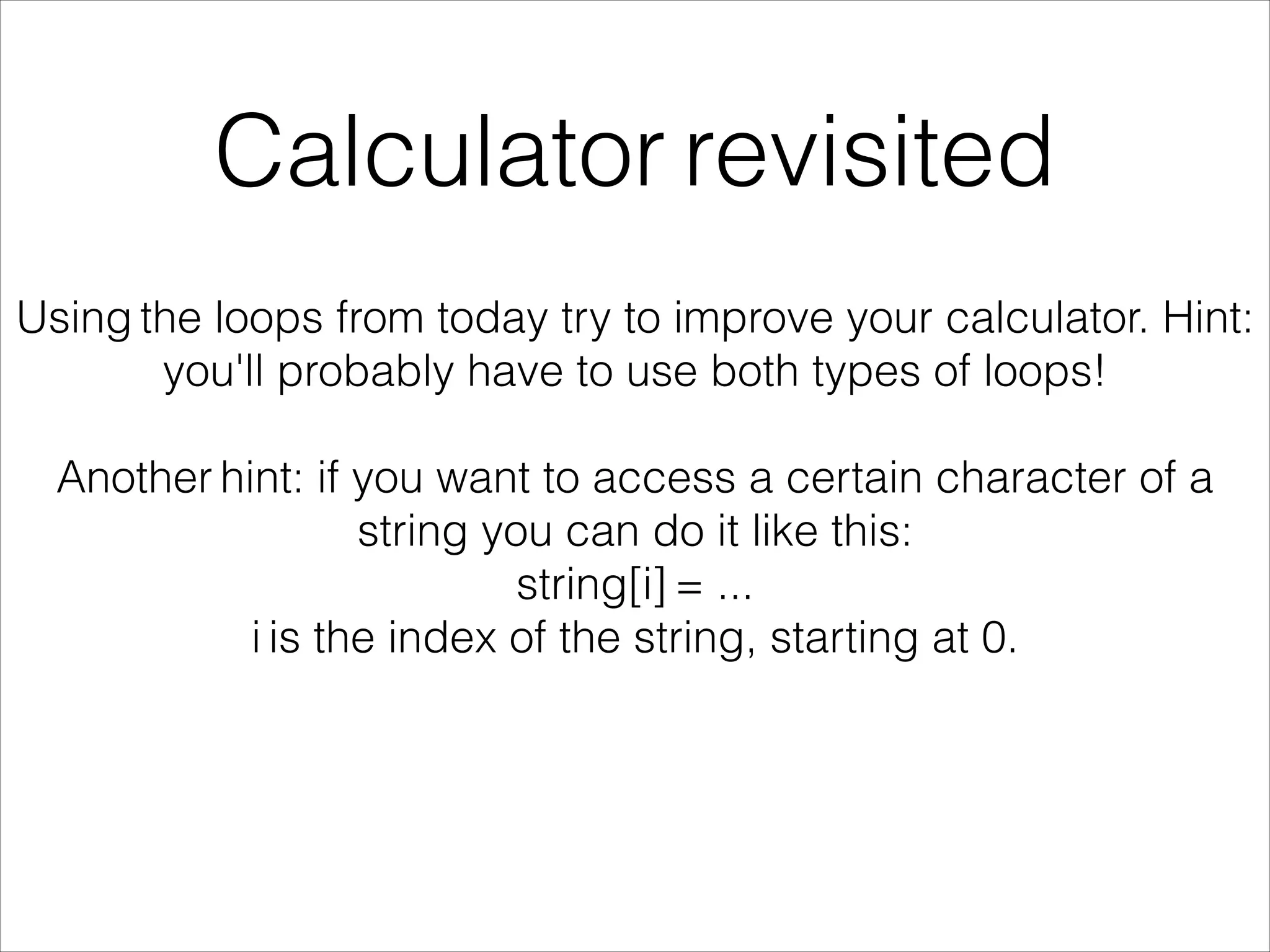 Calculator revisited

Using the loops from today try to improve your calculator. Hint: you'll probably have to use both types of loops!

Another hint: if you want to access a certain character of a string you can do it like this:
string[i] = ...
i is the index of the string, starting at 0.